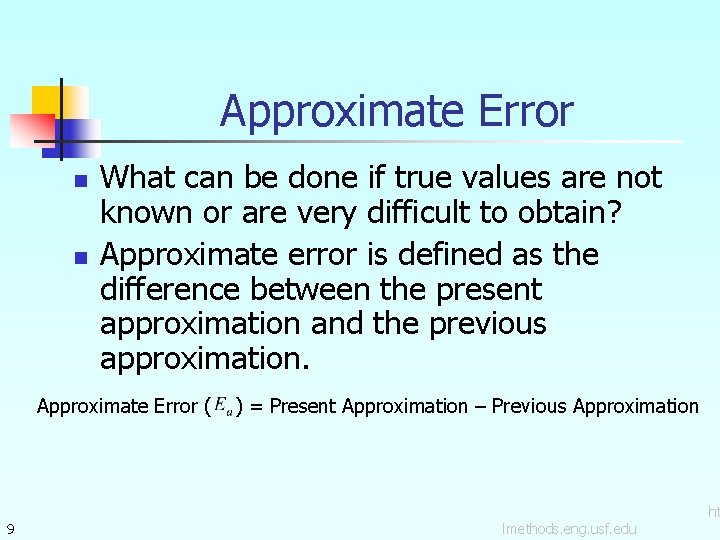 Approximate Error

What can be done if true values are not known or are very difficult to obtain?

Approximate error is defined as the difference between the present approximation and the previous approximation.

Approximate Error ($E_a$) = Present Approximation – Previous Approximation

9

ht
lmethods.eng.usf.edu